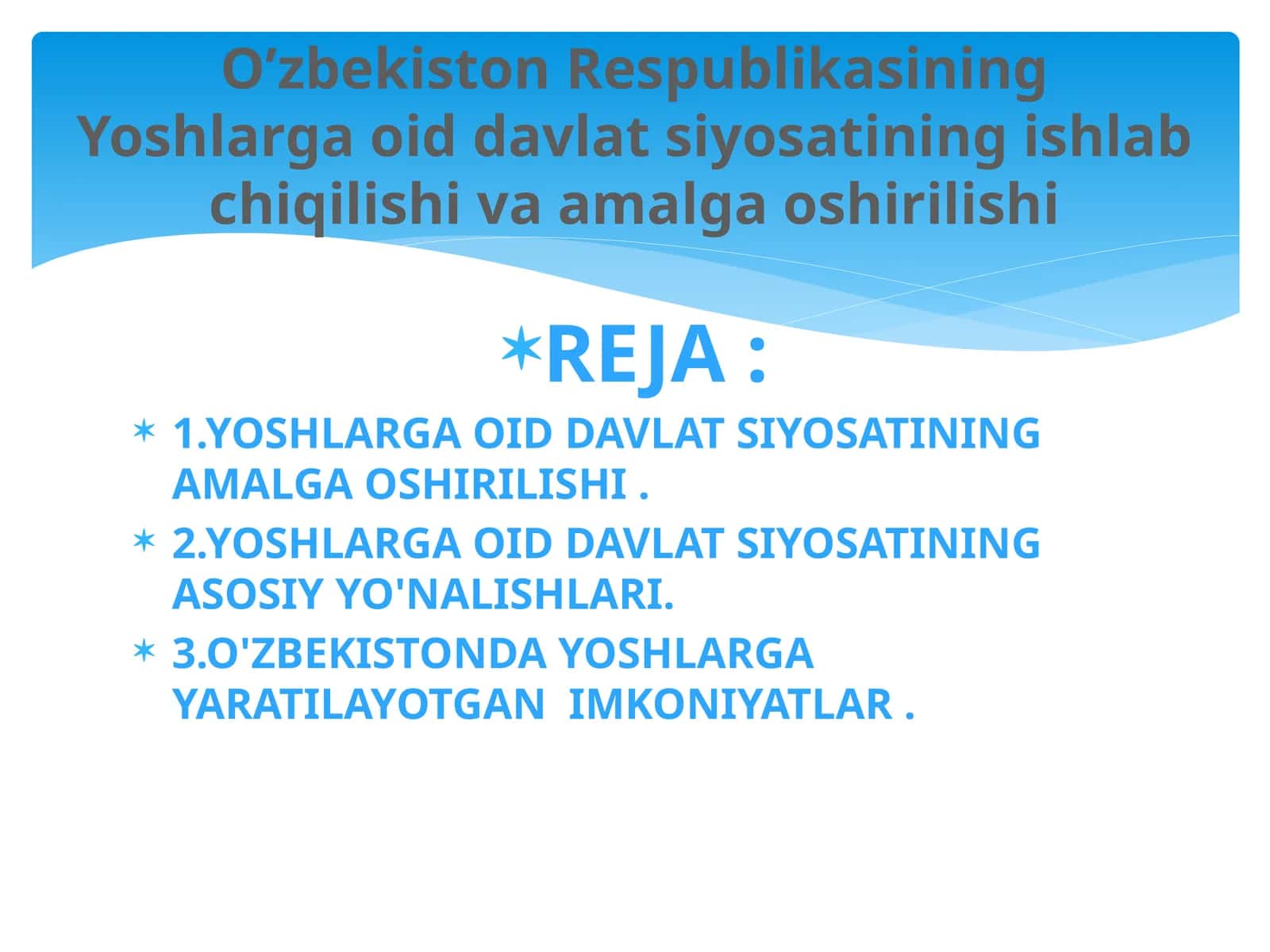 O’zbekiston Respublikasining Yoshlarga oid davlat siyosatining ishlab chiqilishi va amalga oshirilishi

REJA :

1.YOSHLARGA OID DAVLAT SIYOSATINING AMALGA OSHIRILISHI .

2.YOSHLARGA OID DAVLAT SIYOSATINING ASOSIY YO'NALISHLARI.

3.O'ZBEKISTONDA YOSHLARGA YARATILAYOTGAN IMKONIYATLAR .